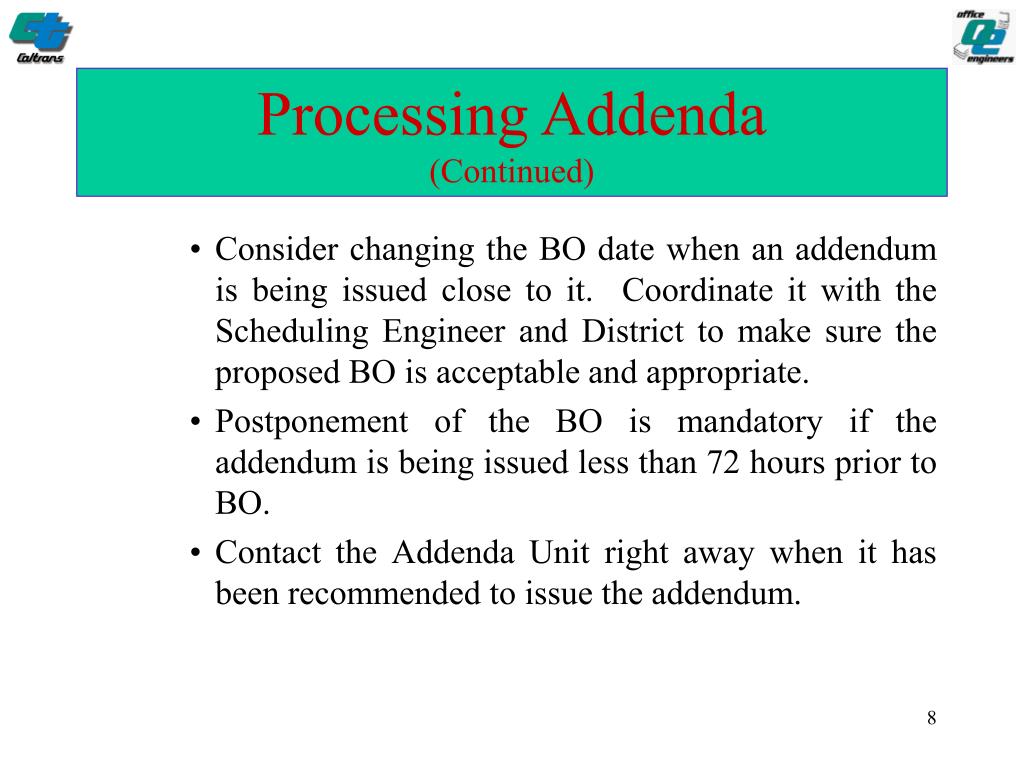 Caltrans

office OE engineers

Processing Addenda
(Continued)

• Consider changing the BO date when an addendum is being issued close to it. Coordinate it with the Scheduling Engineer and District to make sure the proposed BO is acceptable and appropriate.
• Postponement of the BO is mandatory if the addendum is being issued less than 72 hours prior to BO.
• Contact the Addenda Unit right away when it has been recommended to issue the addendum.

8